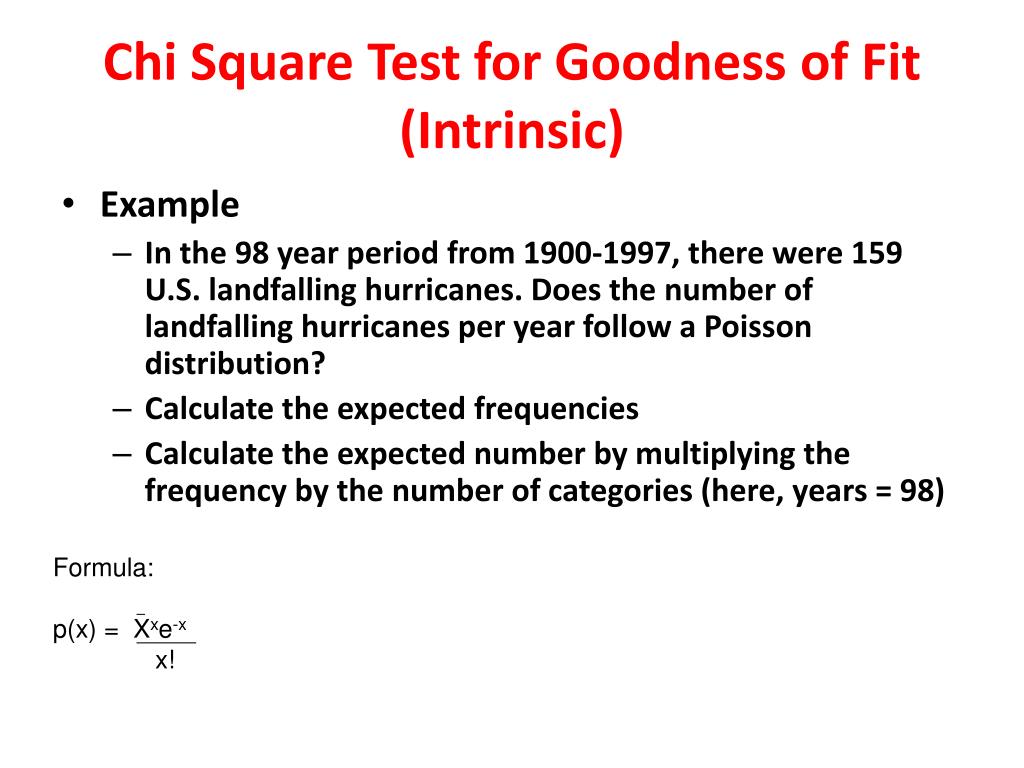 Chi Square Test for Goodness of Fit (Intrinsic)

• Example
– In the 98 year period from 1900-1997, there were 159 U.S. landfalling hurricanes. Does the number of landfalling hurricanes per year follow a Poisson distribution?
– Calculate the expected frequencies
– Calculate the expected number by multiplying the frequency by the number of categories (here, years = 98)

Formula:

$p(x) = \frac{\bar{X}^x e^{-x}}{x!}$